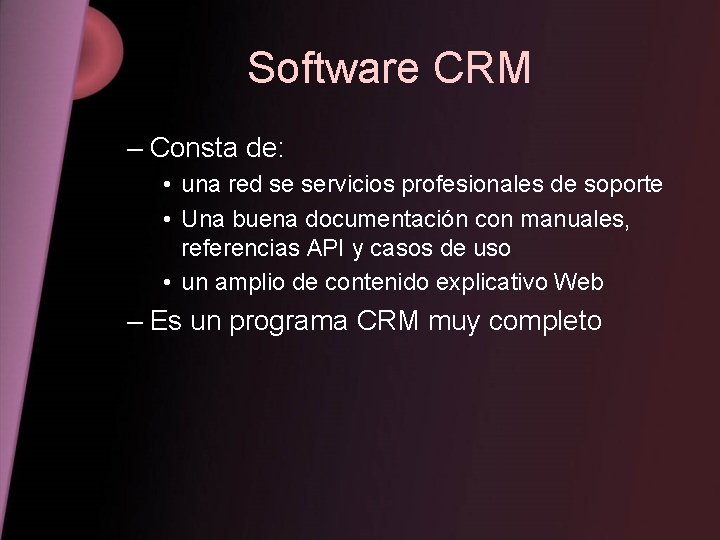 Software CRM

– Consta de:

• una red se servicios profesionales de soporte

• Una buena documentación con manuales, referencias API y casos de uso

• un amplio de contenido explicativo Web

– Es un programa CRM muy completo